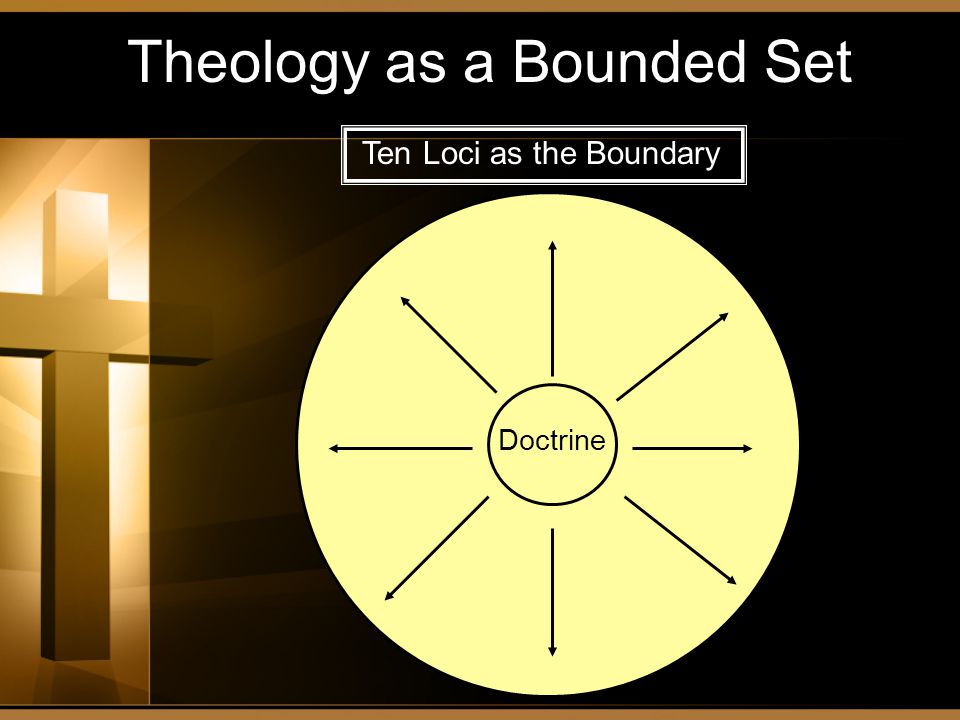 Theology as a Bounded Set

Ten Loci as the Boundary

Doctrine